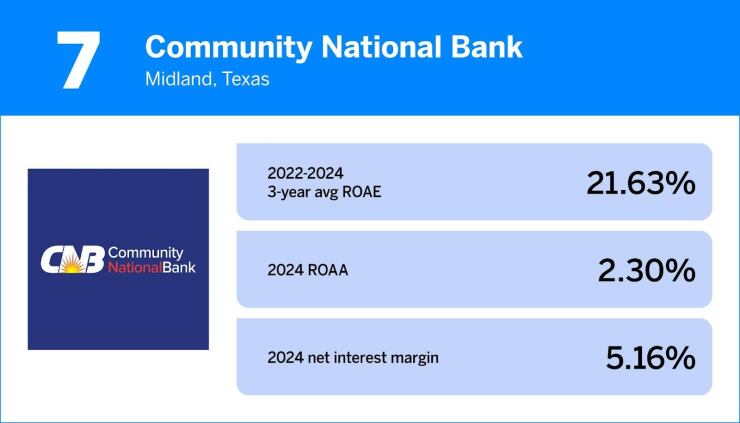 7
Community National Bank
Midland, Texas

CNB Community NationalBank

2022-2024
3-year avg ROAE
21.63%

2024 ROAA
2.30%

2024 net interest margin
5.16%